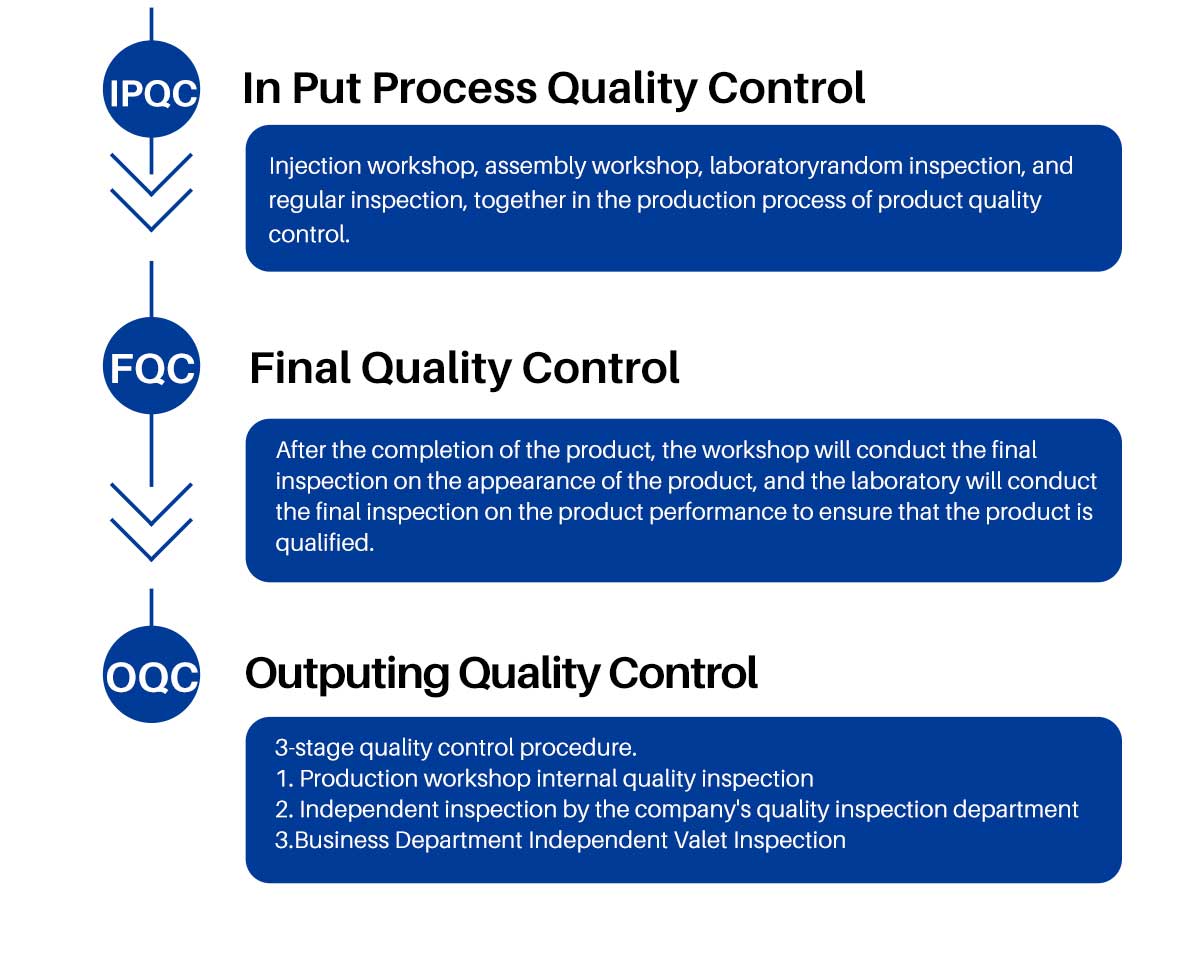 IPQC

In Put Process Quality Control

Injection workshop, assembly workshop, laboratoryrandom inspection, and regular inspection, together in the production process of product quality control.

FQC

Final Quality Control

After the completion of the product, the workshop will conduct the final inspection on the appearance of the product, and the laboratory will conduct the final inspection on the product performance to ensure that the product is qualified.

OQC

Outputing Quality Control

3-stage quality control procedure.
1. Production workshop internal quality inspection
2. Independent inspection by the company's quality inspection department
3.Business Department Independent Valet Inspection